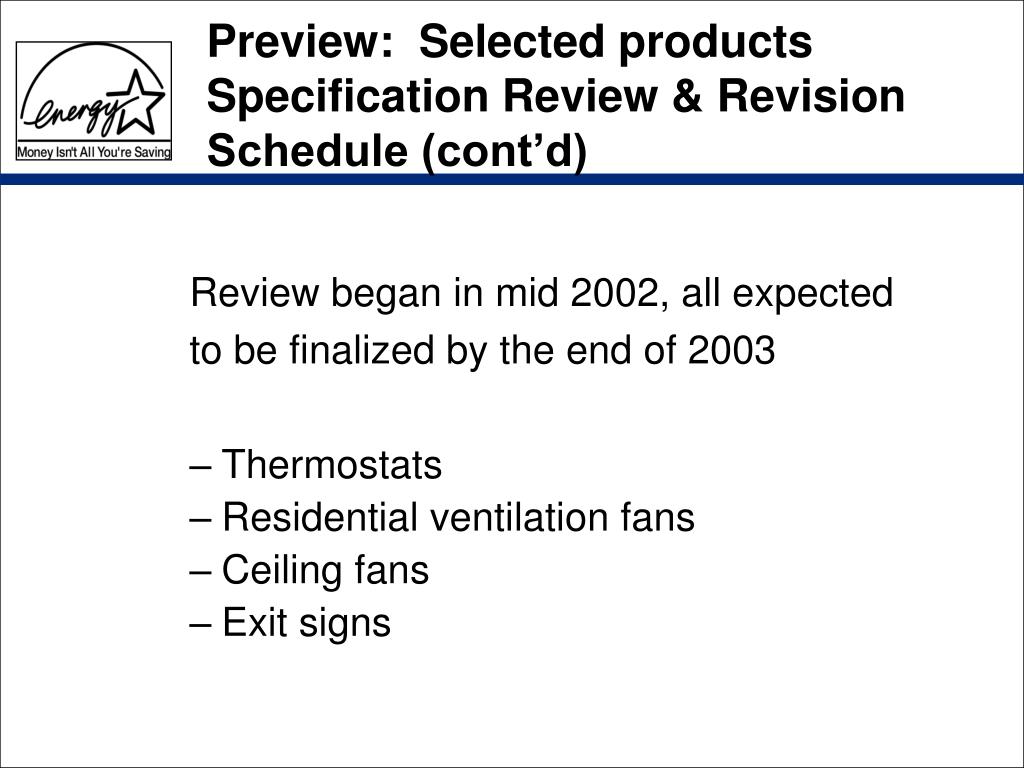 energy
Money Isn't All You're Saving

Preview: Selected products Specification Review & Revision Schedule (cont’d)

Review began in mid 2002, all expected to be finalized by the end of 2003

– Thermostats
– Residential ventilation fans
– Ceiling fans
– Exit signs